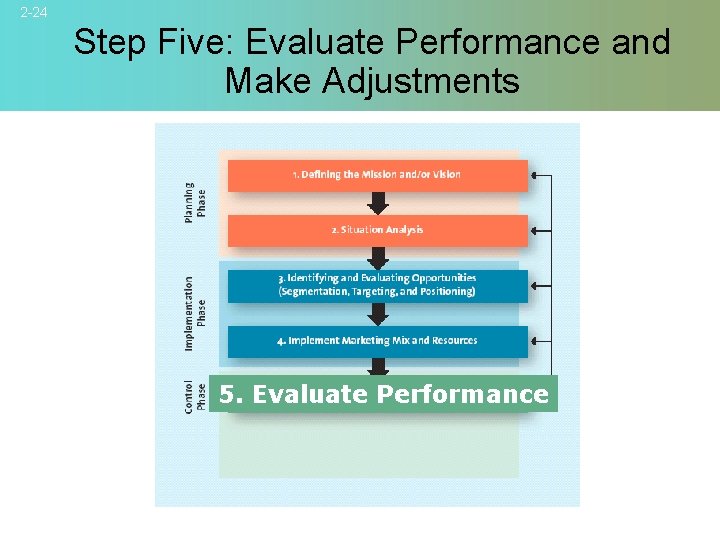 2-24

Step Five: Evaluate Performance and Make Adjustments

Planning Phase

1. Defining the Mission and/or Vision

2. Situation Analysis

Implementation Phase

3. Identifying and Evaluating Opportunities (Segmentation, Targeting, and Positioning)

4. Implement Marketing Mix and Resources

Control Phase

5. Evaluate Performance